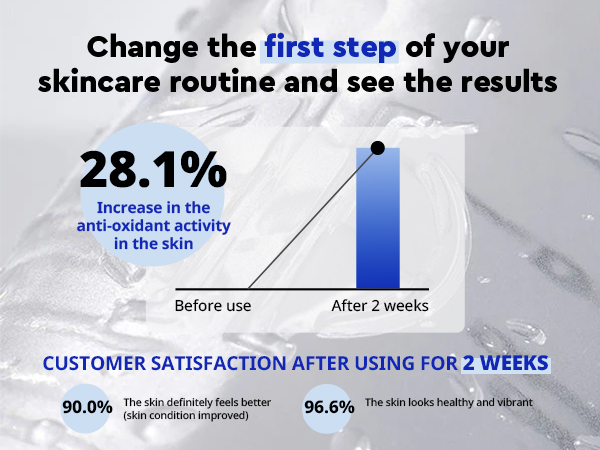 Change the first step of your skincare routine and see the results

28.1%

Increase in the anti-oxidant activity in the skin

Before use

After 2 weeks

CUSTOMER SATISFACTION AFTER USING FOR 2 WEEKS

90.0%

The skin definitely feels better (skin condition improved)

96.6%

The skin looks healthy and vibrant